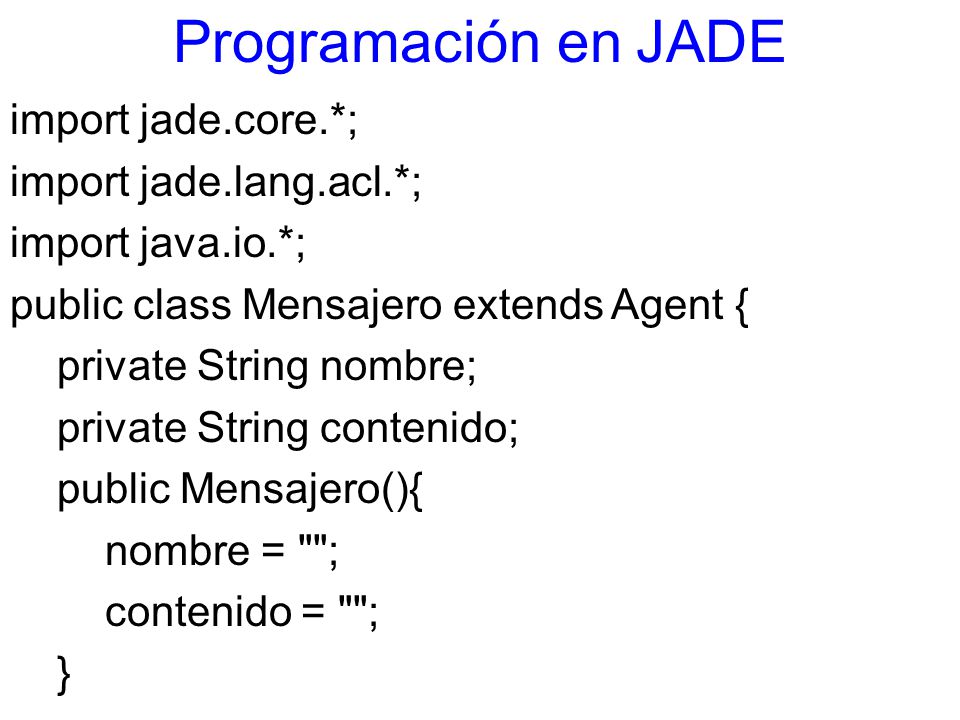 Programación en JADE

import jade.core.*;
import jade.lang.acl.*;
import java.io.*;
public class Mensajero extends Agent {
private String nombre;
private String contenido;
public Mensajero(){
nombre = "";
contenido = "";
}